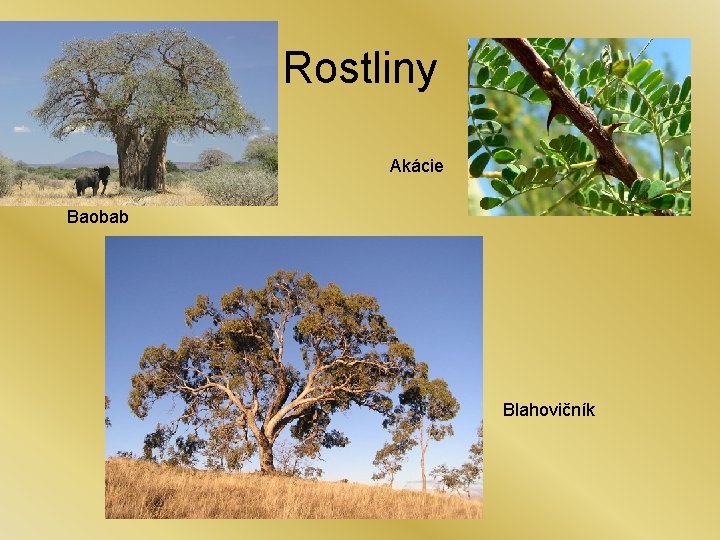 Rostliny

Akácie

Baobab

Blahovičník